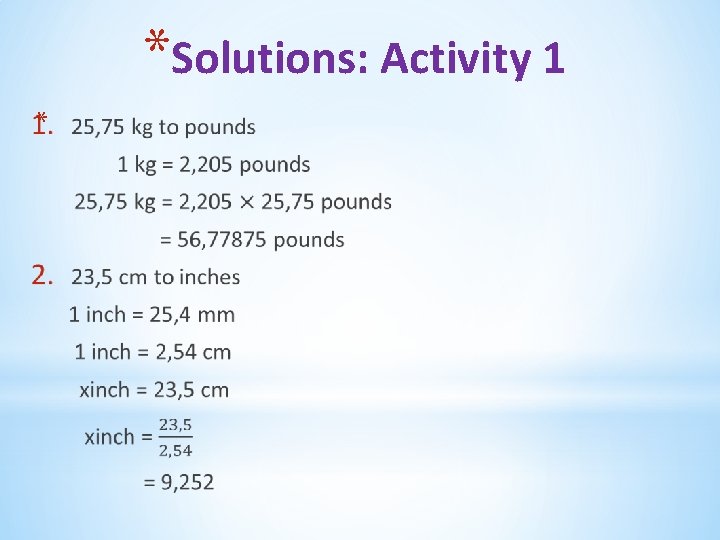 *Solutions: Activity 1

1. 25,75 kg to pounds

1 kg = 2,205 pounds

25,75 kg = 2,205 × 25,75 pounds

= 56,77875 pounds

2. 23,5 cm to inches

1 inch = 25,4 mm

1 inch = 2,54 cm

xinch = 23,5 cm

xinch = $\frac{23,5}{2,54}$

= 9,252